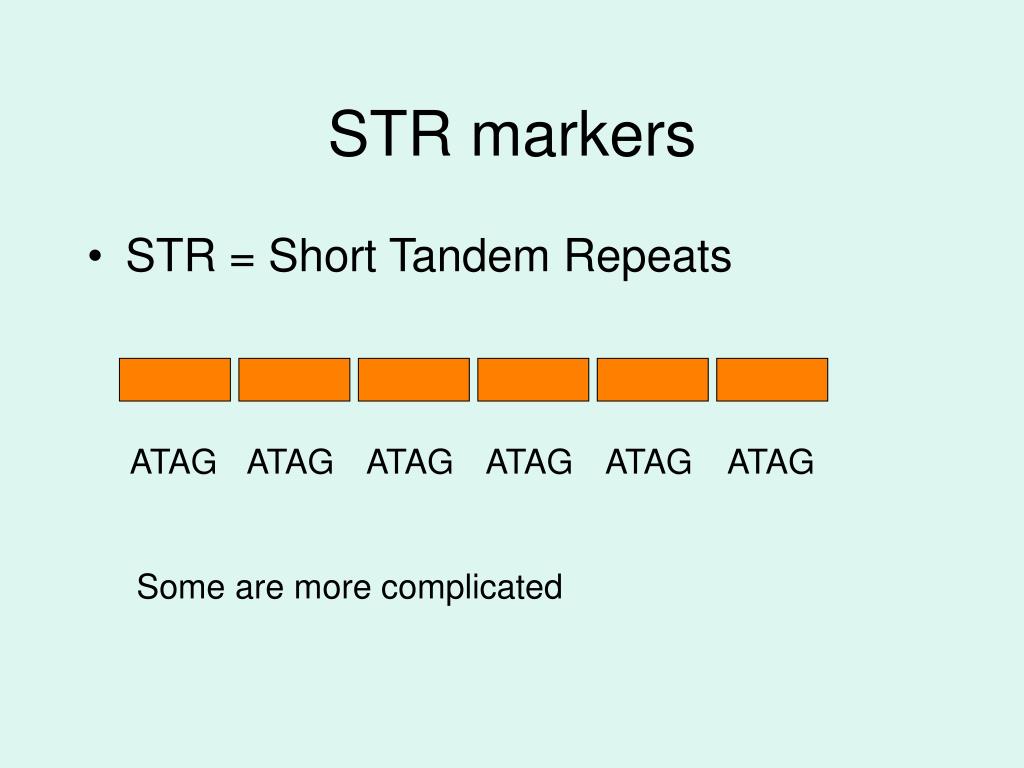 STR markers

• STR = Short Tandem Repeats

ATAG ATAG ATAG ATAG ATAG ATAG

Some are more complicated